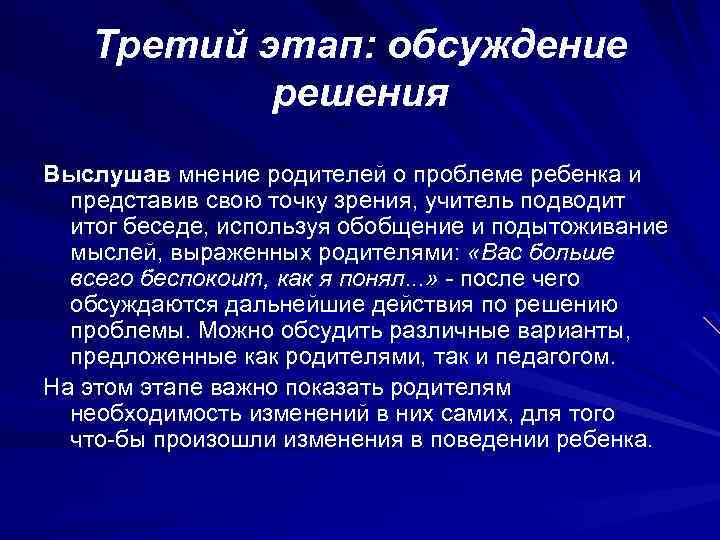 Третий этап: обсуждение решения

Выслушав мнение родителей о проблеме ребенка и представив свою точку зрения, учитель подводит итог беседе, используя обобщение и подытоживание мыслей, выраженных родителями: «Вас больше всего беспокоит, как я понял...» - после чего обсуждаются дальнейшие действия по решению проблемы. Можно обсудить различные варианты, предложенные как родителями, так и педагогом.

На этом этапе важно показать родителям необходимость изменений в них самих, для того что-бы произошли изменения в поведении ребенка.